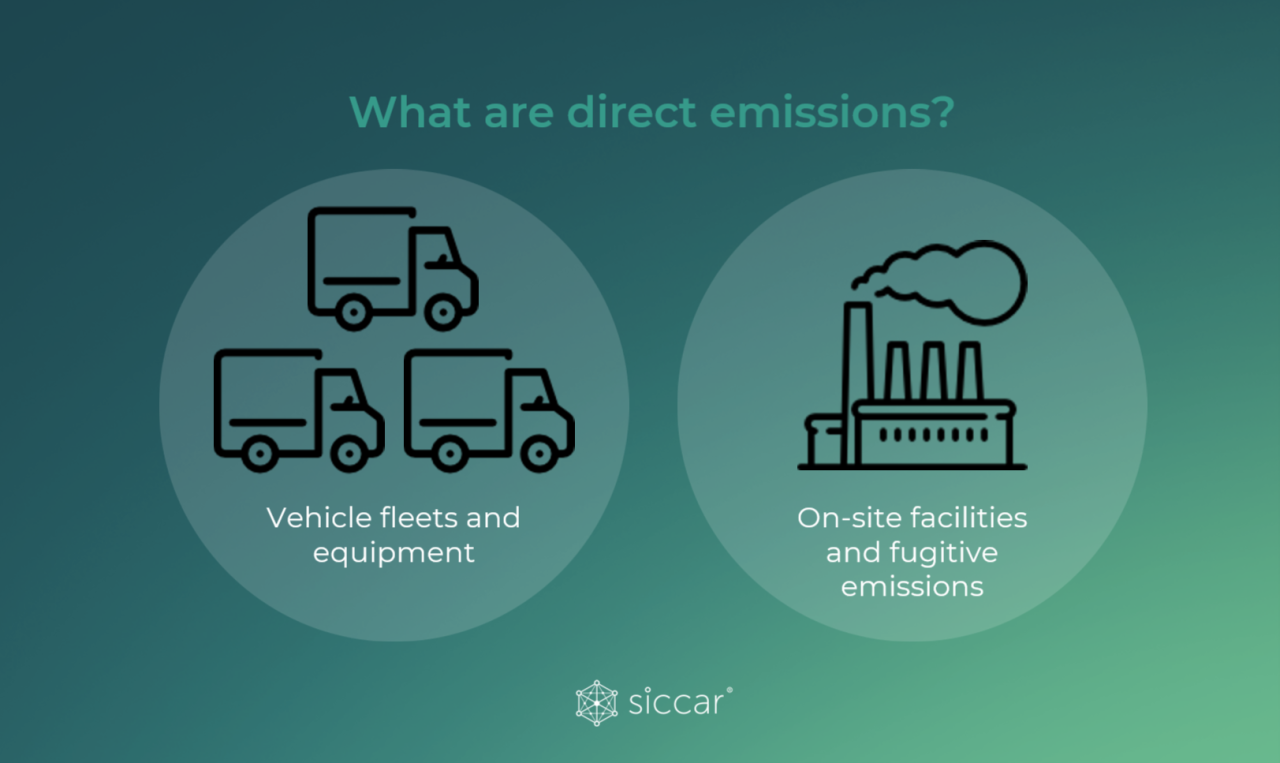 What are direct emissions?

Vehicle fleets and equipment

On-site facilities and fugitive emissions

siccar®